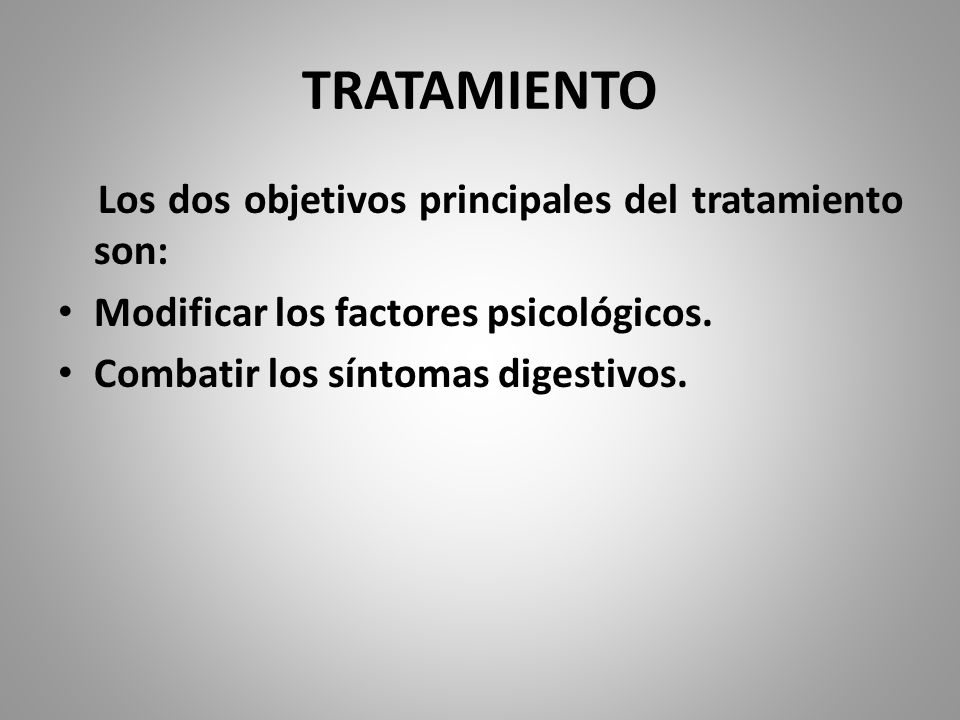 TRATAMIENTO

Los dos objetivos principales del tratamiento son:

• Modificar los factores psicológicos.
• Combatir los síntomas digestivos.